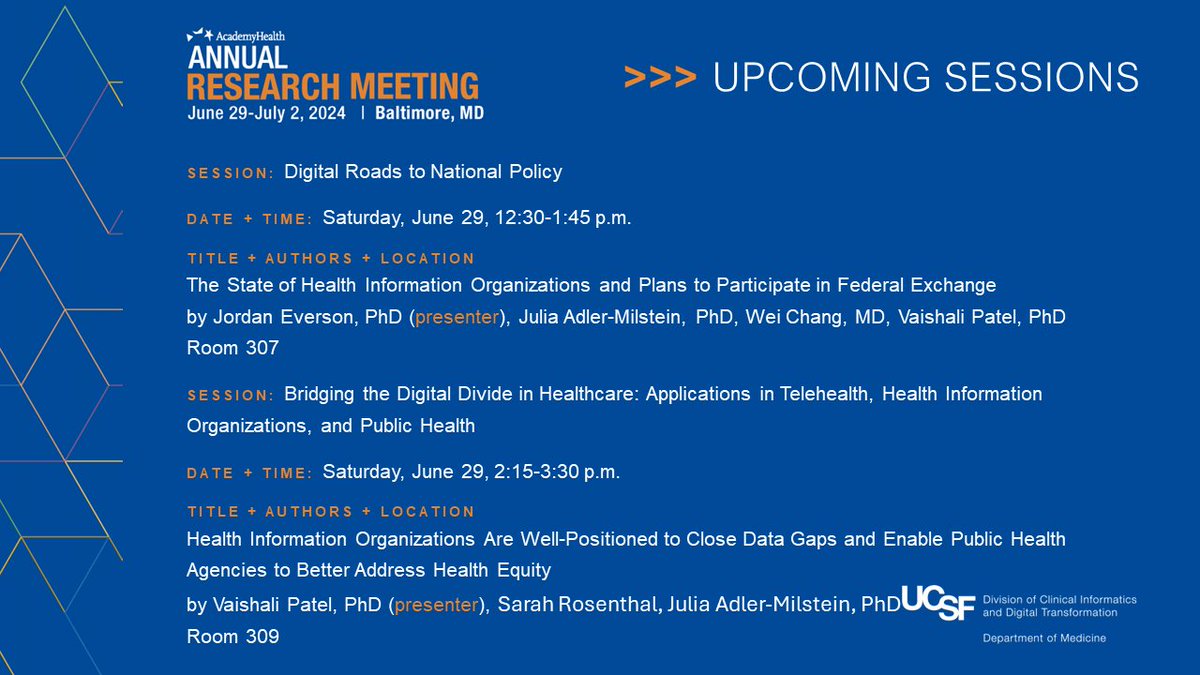 AcademyHealth
ANNUAL
RESEARCH MEETING
June 29-July 2, 2024 | Baltimore, MD

>>> UPCOMING SESSIONS

SESSION: Digital Roads to National Policy

DATE + TIME: Saturday, June 29, 12:30-1:45 p.m.

TITLE + AUTHORS + LOCATION
The State of Health Information Organizations and Plans to Participate in Federal Exchange
by Jordan Everson, PhD (presenter), Julia Adler-Milstein, PhD, Wei Chang, MD, Vaishali Patel, PhD
Room 307

SESSION: Bridging the Digital Divide in Healthcare: Applications in Telehealth, Health Information Organizations, and Public Health

DATE + TIME: Saturday, June 29, 2:15-3:30 p.m.

TITLE + AUTHORS + LOCATION
Health Information Organizations Are Well-Positioned to Close Data Gaps and Enable Public Health Agencies to Better Address Health Equity
by Vaishali Patel, PhD (presenter), Sarah Rosenthal, Julia Adler-Milstein, PhD
Room 309

UCSF Division of Clinical Informatics and Digital Transformation
Department of Medicine